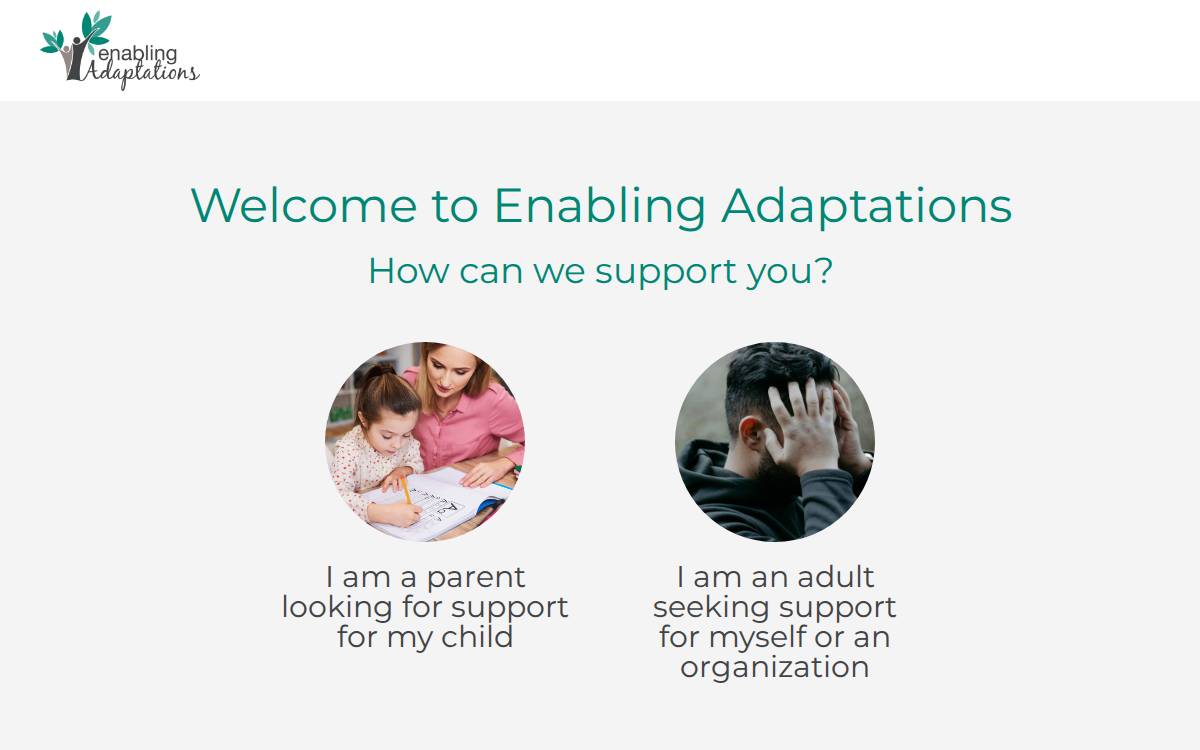 enabling
Adaptations

Welcome to Enabling Adaptations

How can we support you?

I am a parent looking for support for my child

I am an adult seeking support for myself or an organization